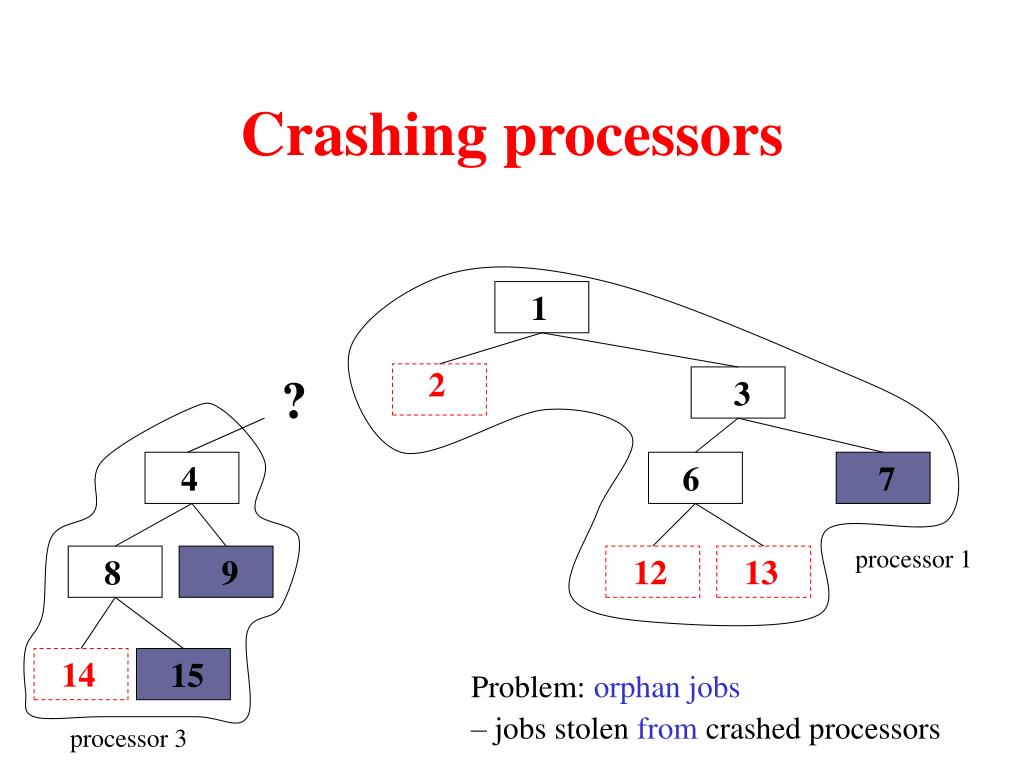 Crashing processors

1
2
3
?
4
6
7
8
9
12
13
processor 1
14
15
processor 3

Problem: orphan jobs
– jobs stolen from crashed processors